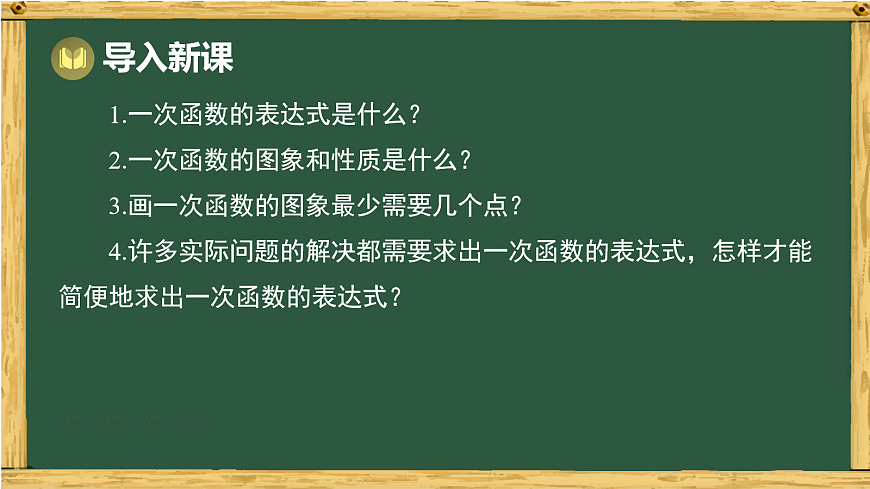 导入新课

1.一次函数的表达式是什么?

2.一次函数的图象和性质是什么?

3.画一次函数的图象最少需要几个点?

4.许多实际问题的解决都需要求出一次函数的表达式，怎样才能简便地求出一次函数的表达式?